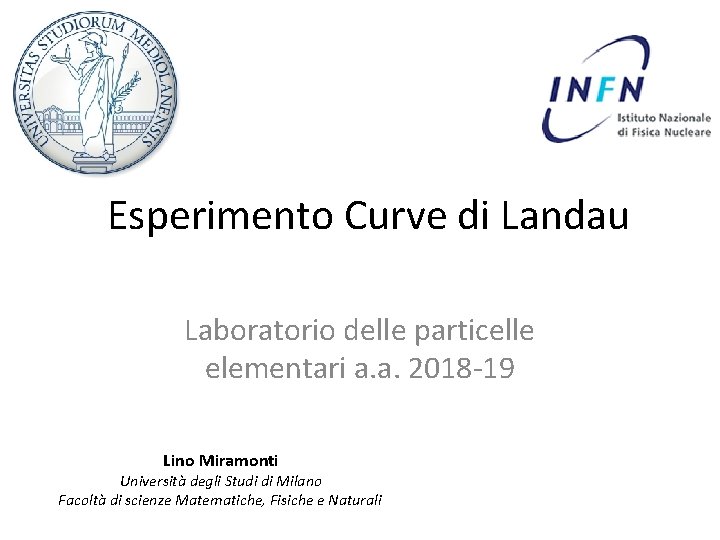 UNIVERSITAS STUDIORUM MEDIOLANENSIS

INFN
Istituto Nazionale di Fisica Nucleare

Esperimento Curve di Landau

Laboratorio delle particelle elementari a.a. 2018-19

Lino Miramonti
Università degli Studi di Milano
Facoltà di scienze Matematiche, Fisiche e Naturali